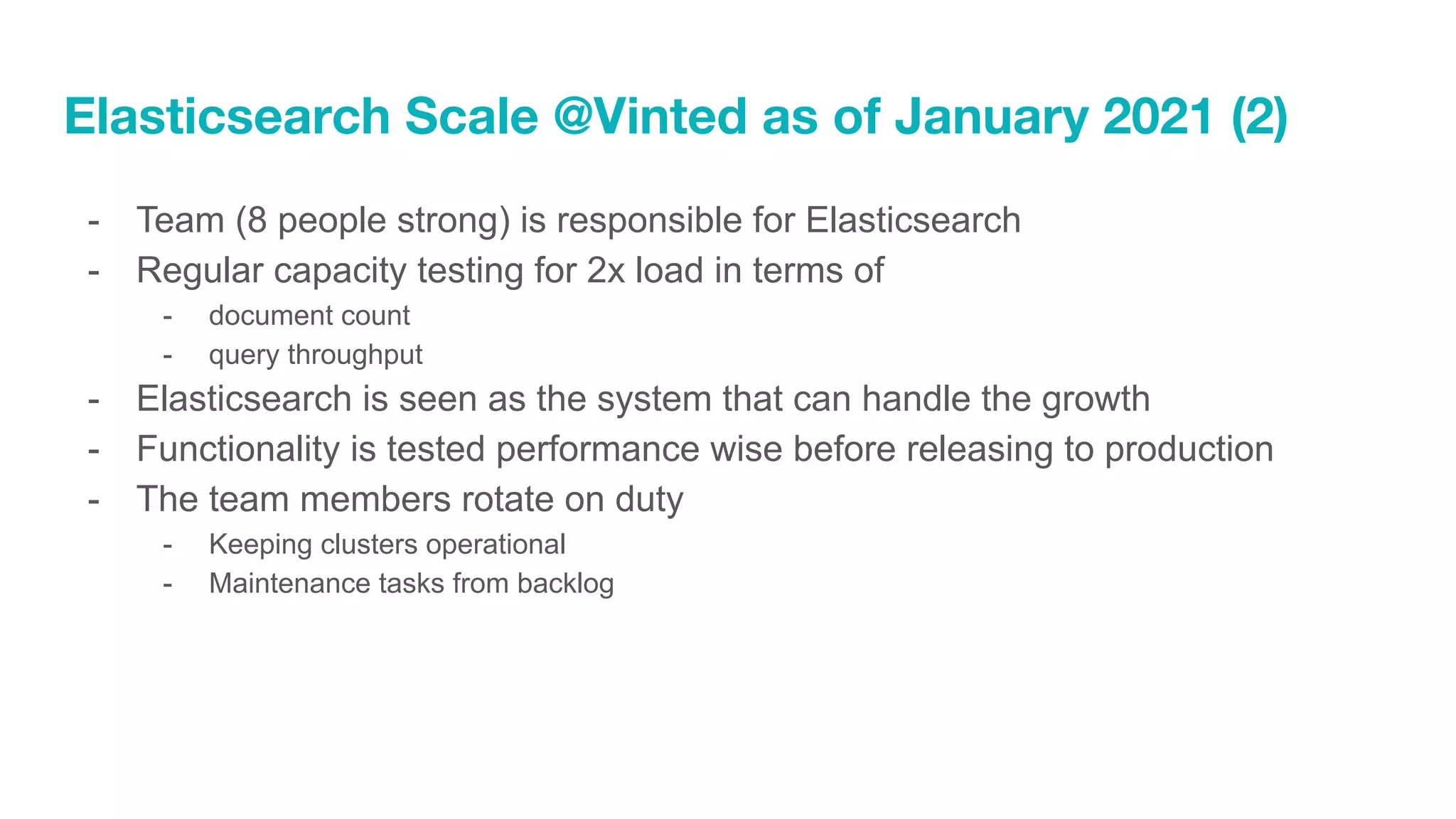 Elasticsearch Scale @Vinted as of January 2021 (2)

- Team (8 people strong) is responsible for Elasticsearch
- Regular capacity testing for 2x load in terms of
  - document count
  - query throughput
- Elasticsearch is seen as the system that can handle the growth
- Functionality is tested performance wise before releasing to production
- The team members rotate on duty
  - Keeping clusters operational
  - Maintenance tasks from backlog